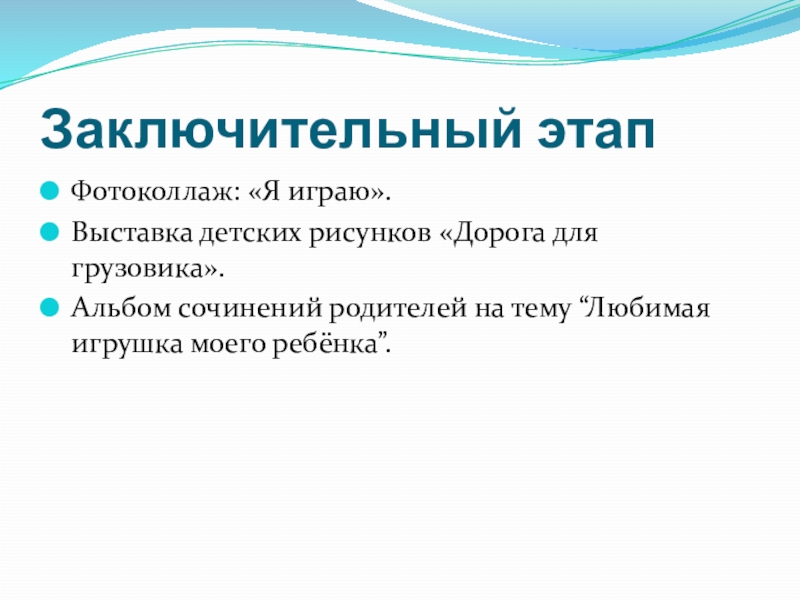 Заключительный этап

Фотоколлаж: «Я играю».

Выставка детских рисунков «Дорога для грузовика».

Альбом сочинений родителей на тему “Любимая игрушка моего ребёнка”.